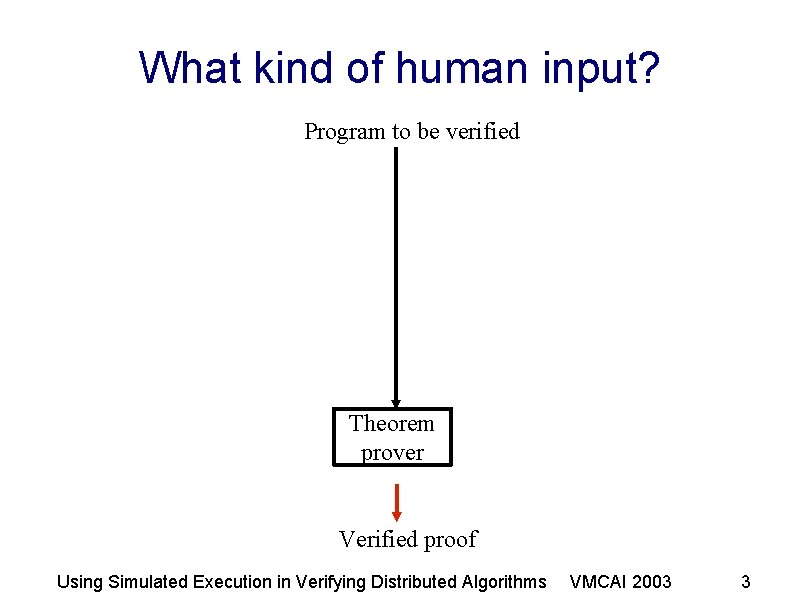 What kind of human input?

Program to be verified

Theorem prover

Verified proof

Using Simulated Execution in Verifying Distributed Algorithms VMCAI 2003 3